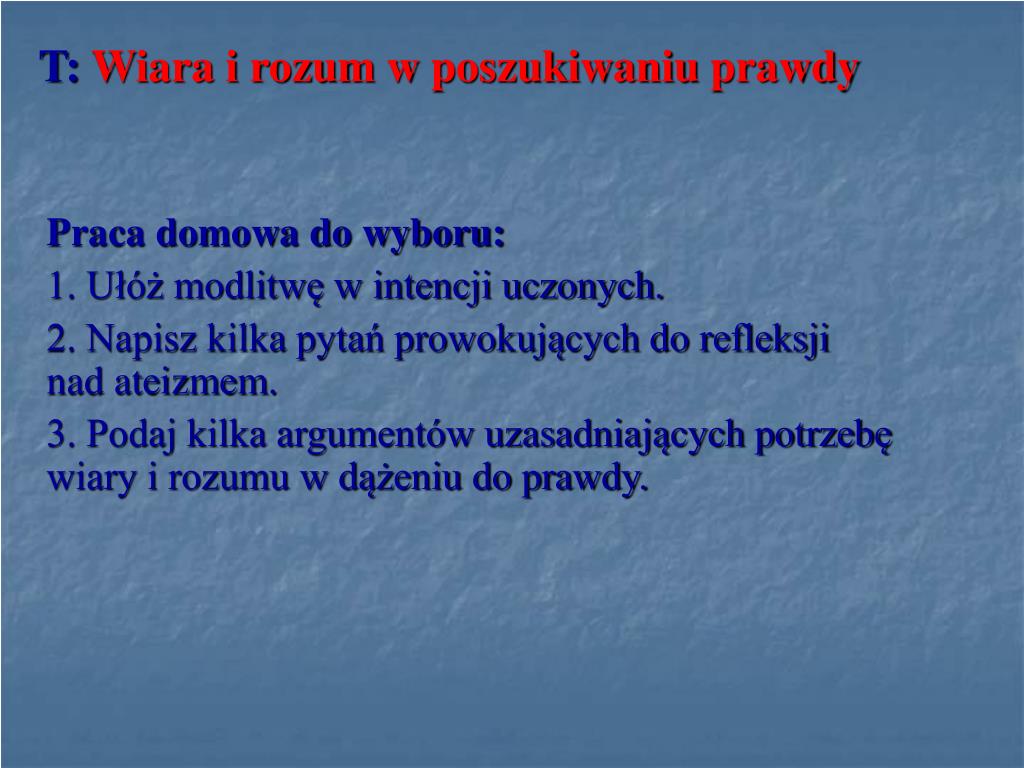 T: Wiara i rozum w poszukiwaniu prawdy

Praca domowa do wyboru:

1. Ułóż modlitwę w intencji uczonych.

2. Napisz kilka pytań prowokujących do refleksji nad ateizmem.

3. Podaj kilka argumentów uzasadniających potrzebę wiary i rozumu w dążeniu do prawdy.